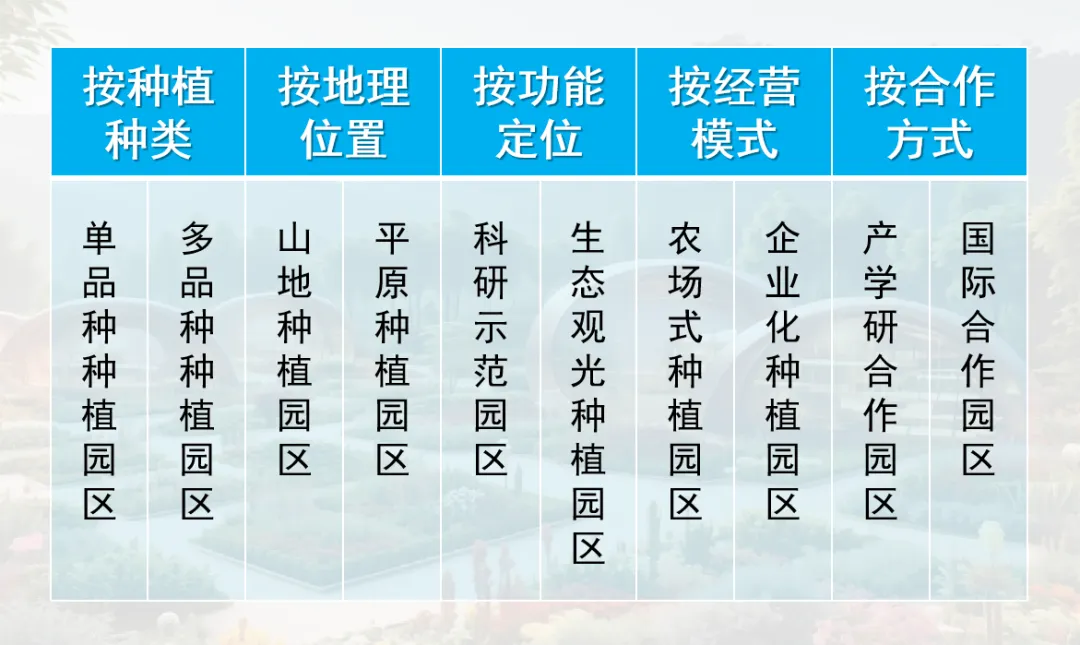 | 按种植种类 | | 按地理位置 | | 按功能定位 | | 按经营模式 | | 按合作方式 | |
|---|---|---|---|---|---|---|---|---|---|
| 单品种种植园区 | 多品种种植园区 | 山地种植园区 | 平原种植园区 | 科研示范园区 | 生态观光种植园区 | 农场式种植园区 | 企业化种植园区 | 产学研合作园区 | 国际合作园区 |